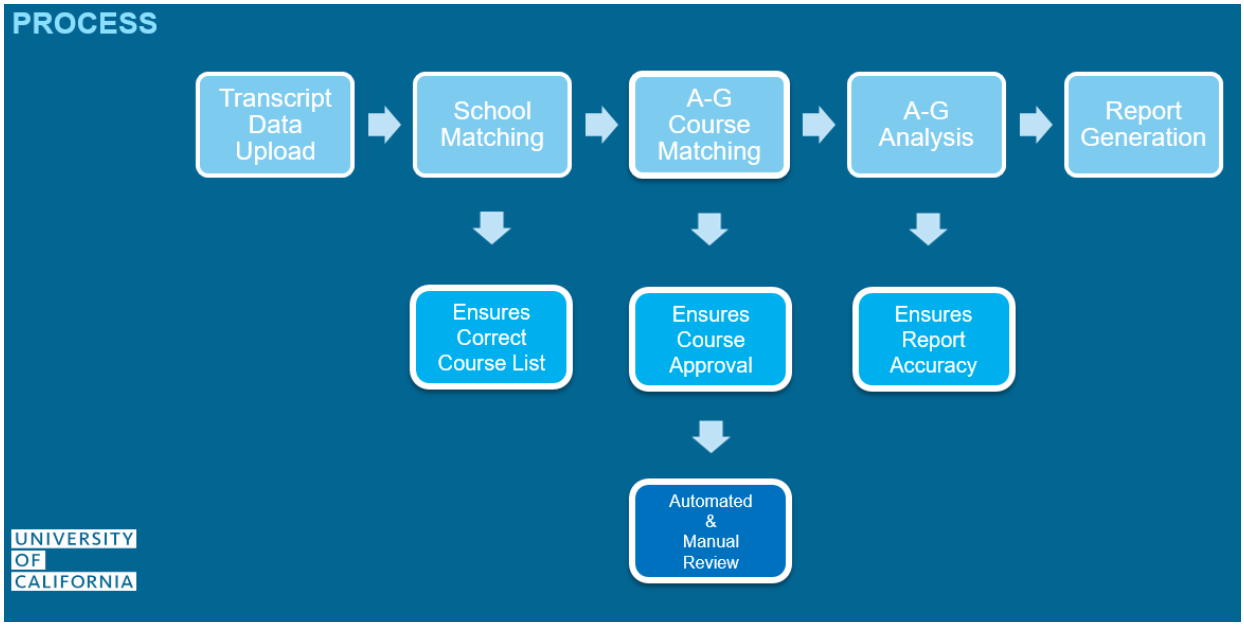 PROCESS

Transcript Data Upload

School Matching

A-G Course Matching

A-G Analysis

Report Generation

Ensures Correct Course List

Ensures Course Approval

Ensures Report Accuracy

Automated & Manual Review

UNIVERSITY OF CALIFORNIA